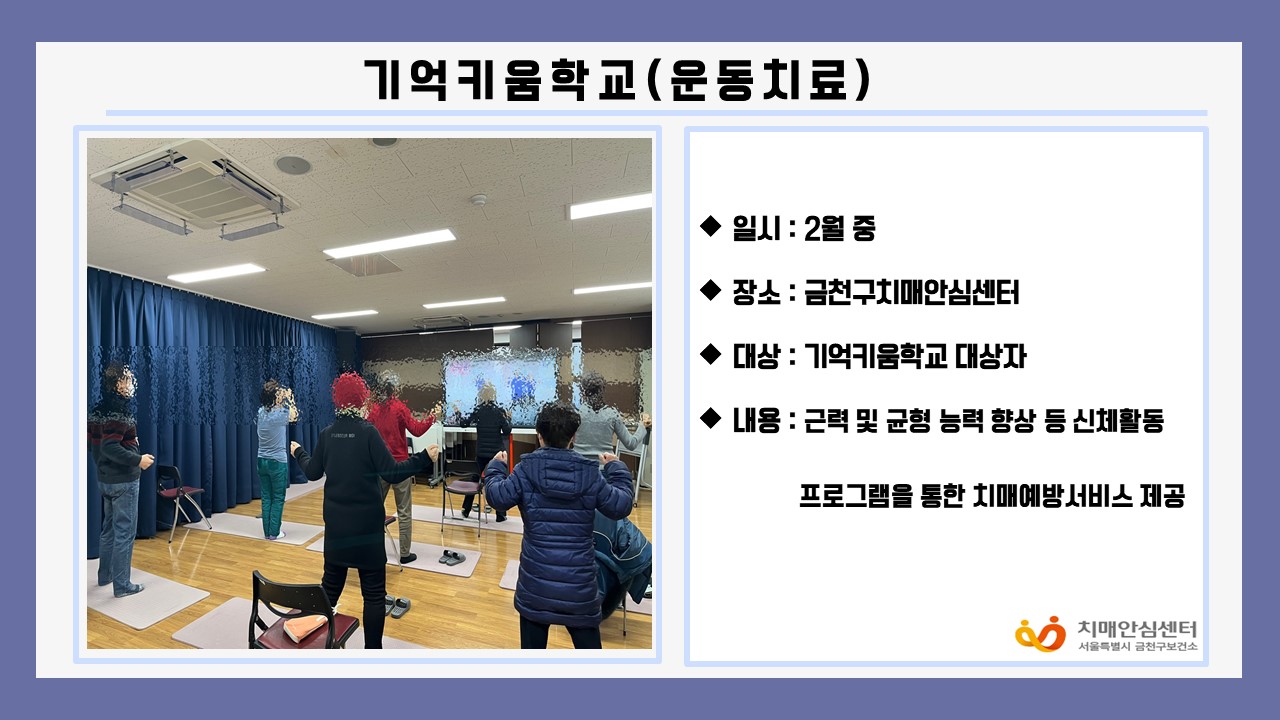 기억키움학교(운동치료)

◆ 일시 : 2월 중

◆ 장소 : 금천구치매안심센터

◆ 대상 : 기억키움학교 대상자

◆ 내용 : 근력 및 균형 능력 향상 등 신체활동 프로그램을 통한 치매예방서비스 제공

치매안심센터
서울특별시 금천구보건소